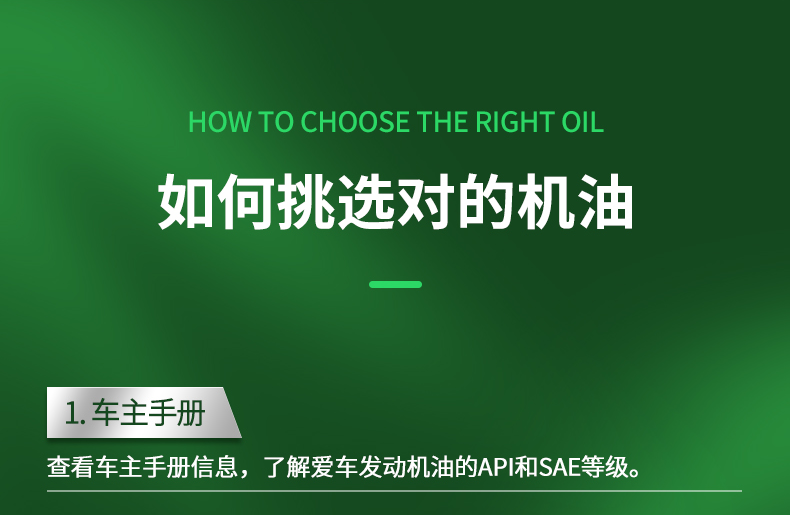 HOW TO CHOOSE THE RIGHT OIL

如何挑选对的机油

1. 车主手册

查看车主手册信息，了解爱车发动机油的API和SAE等级。